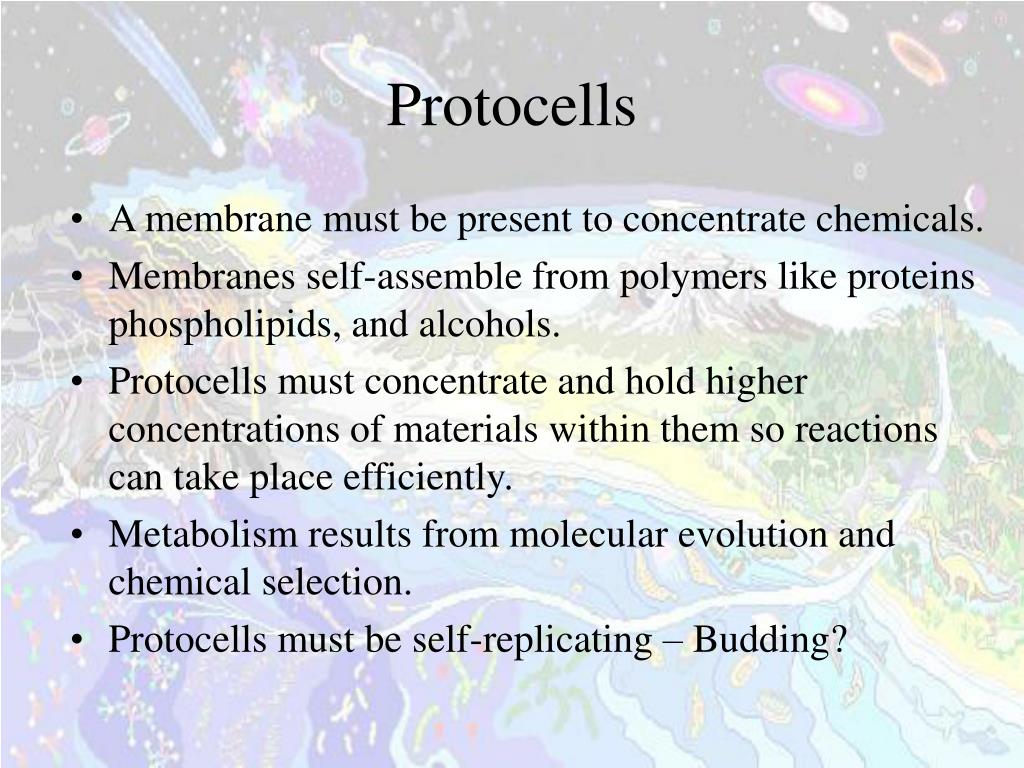 Protocells

• A membrane must be present to concentrate chemicals.
• Membranes self-assemble from polymers like proteins phospholipids, and alcohols.
• Protocells must concentrate and hold higher concentrations of materials within them so reactions can take place efficiently.
• Metabolism results from molecular evolution and chemical selection.
• Protocells must be self-replicating – Budding?